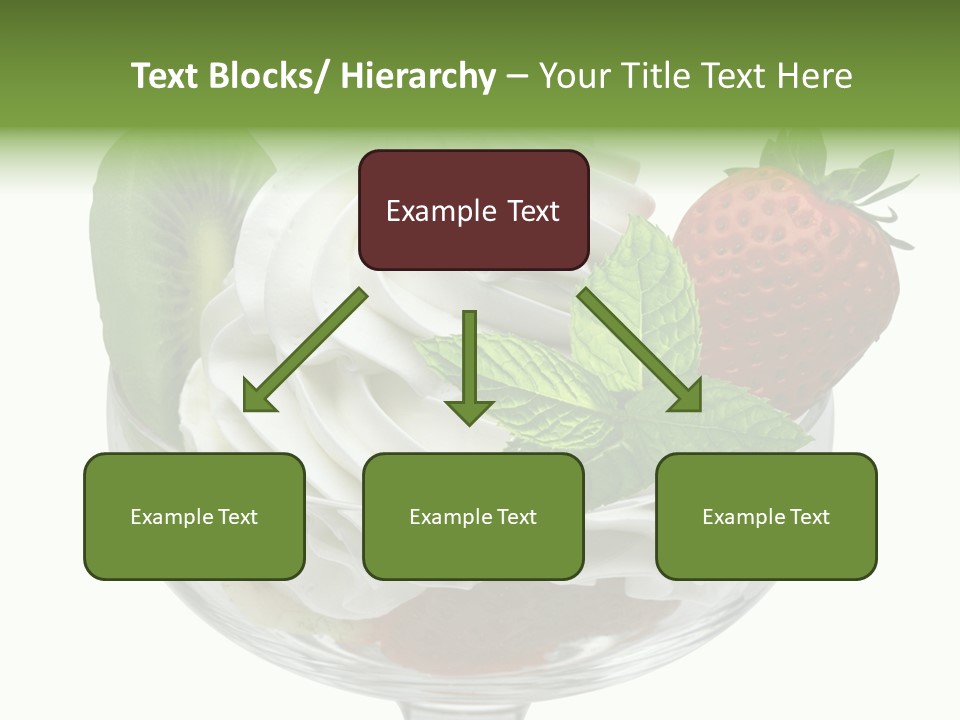 Text Blocks/ Hierarchy – Your Title Text Here

Example Text

Example Text

Example Text

Example Text